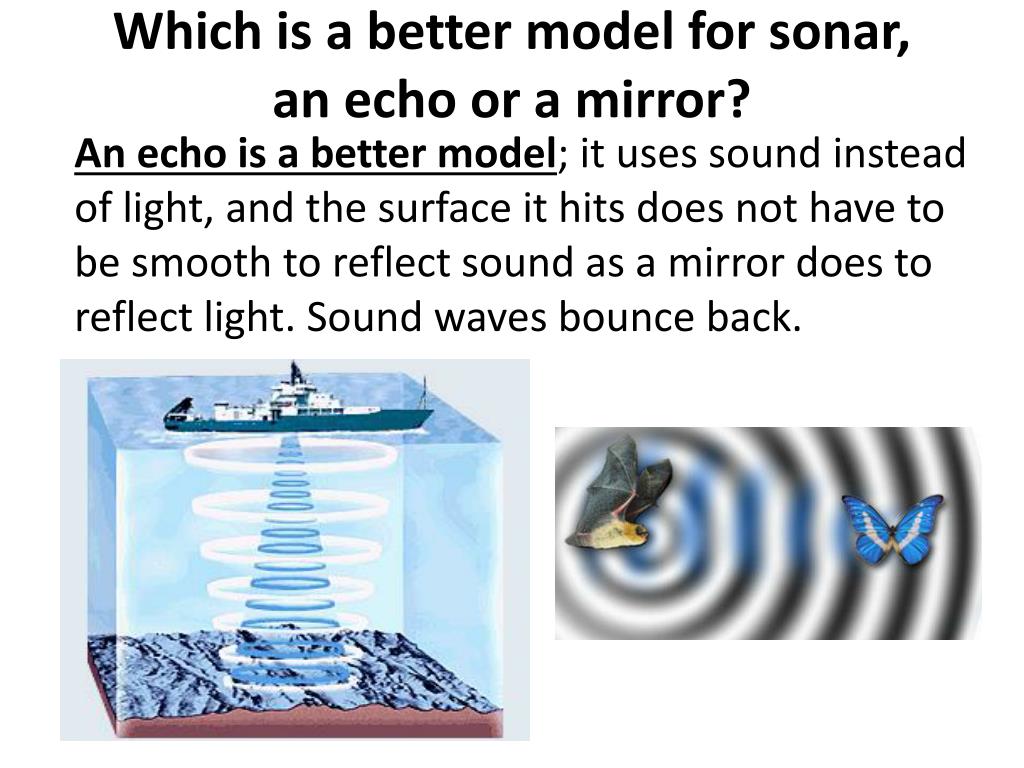 Which is a better model for sonar, an echo or a mirror?

An echo is a better model; it uses sound instead of light, and the surface it hits does not have to be smooth to reflect sound as a mirror does to reflect light. Sound waves bounce back.